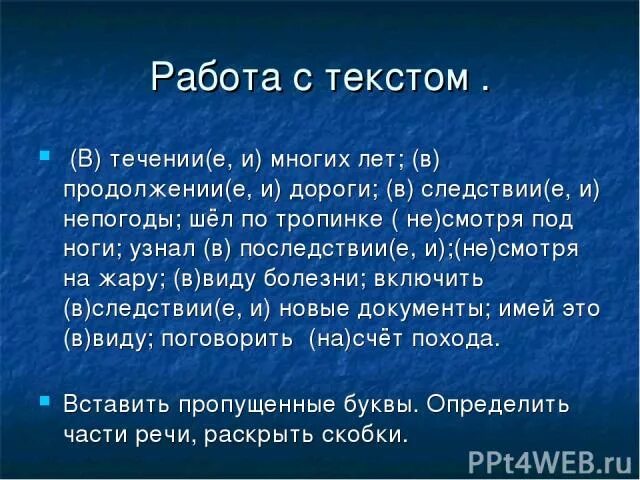 Работа с текстом .

(В) течении(е, и) многих лет; (в) продолжении(е, и) дороги; (в) следствии(е, и) непогоды; шёл по тропинке ( не)смотря под ноги; узнал (в) последствии(е, и);(не)смотря на жару; (в)виду болезни; включить (в)следствии(е, и) новые документы; имей это (в)виду; поговорить (на)счёт похода.

Вставить пропущенные буквы. Определить части речи, раскрыть скобки.

PPt4WEB.ru